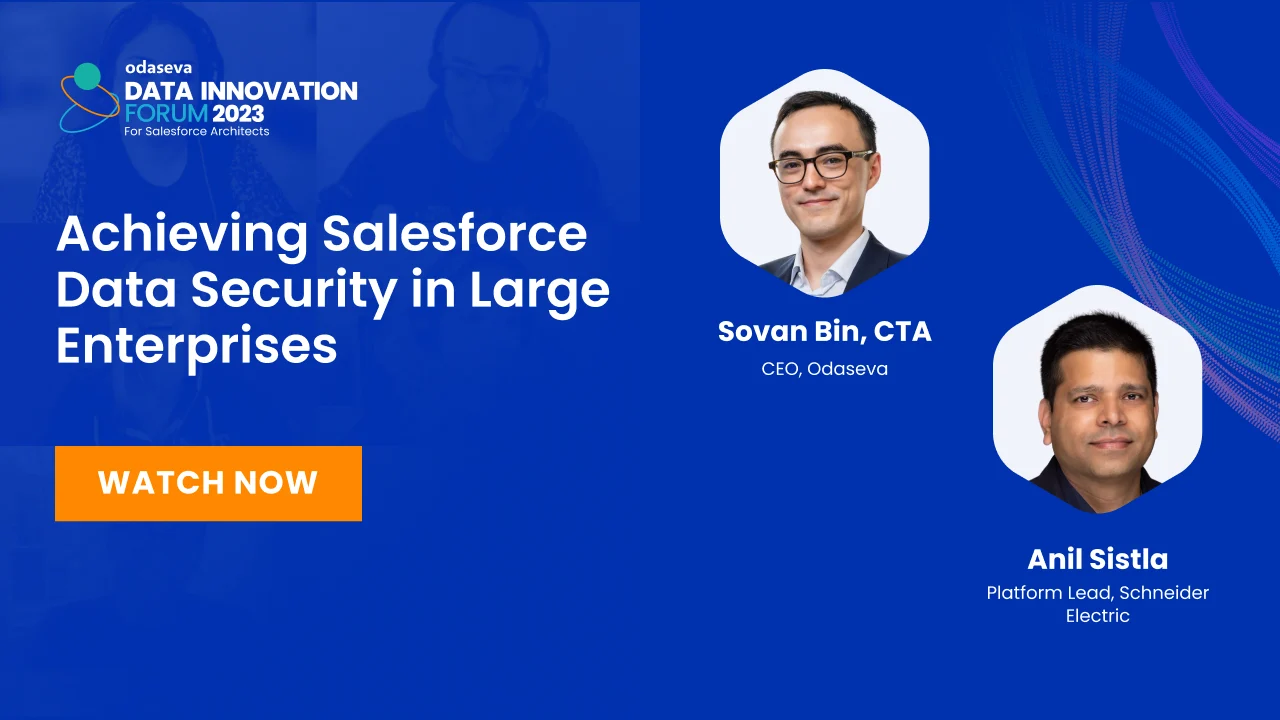 odaseva
DATA INNOVATION FORUM 2023
For Salesforce Architects

Achieving Salesforce Data Security in Large Enterprises

WATCH NOW

Sovan Bin, CTA
CEO, Odaseva

Anil Sistla
Platform Lead, Schneider Electric